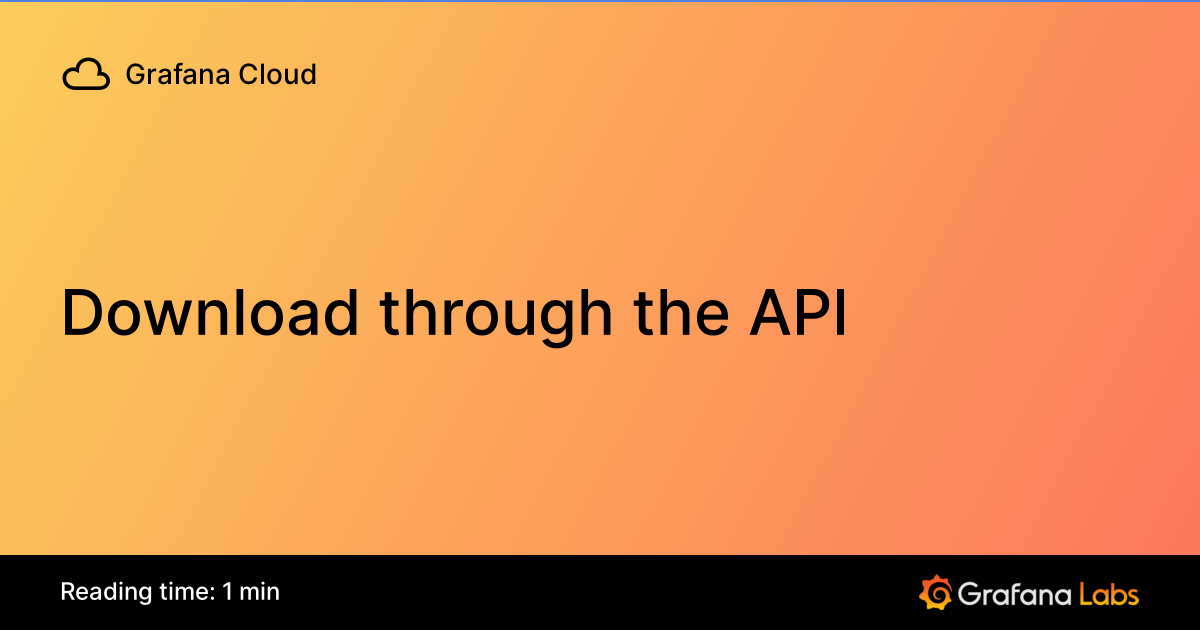 Grafana Cloud

Download through the API

Reading time: 1 min

Grafana Labs